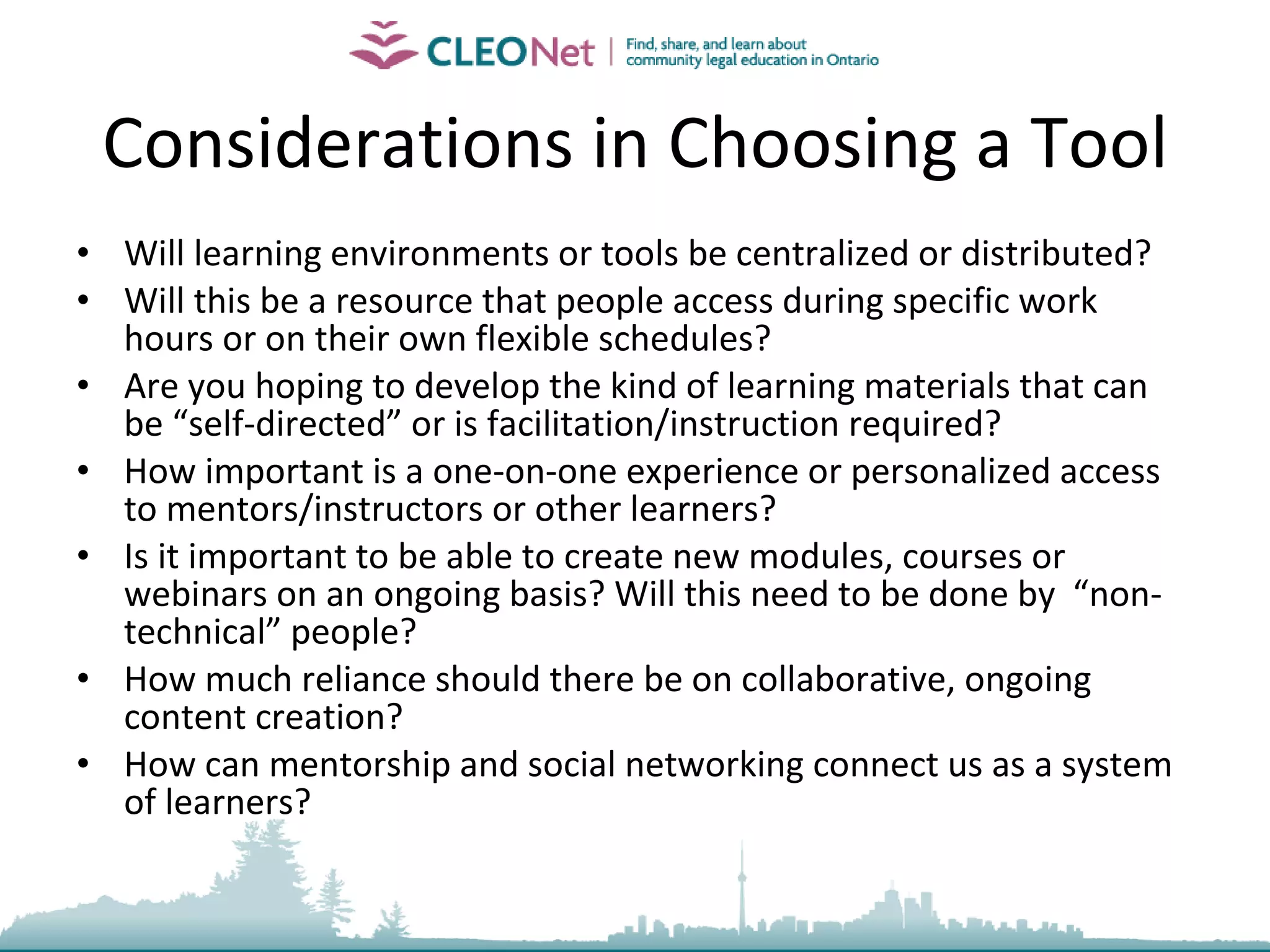 CLEONet | Find, share, and learn about community legal education in Ontario

Considerations in Choosing a Tool

• Will learning environments or tools be centralized or distributed?
• Will this be a resource that people access during specific work hours or on their own flexible schedules?
• Are you hoping to develop the kind of learning materials that can be “self-directed” or is facilitation/instruction required?
• How important is a one-on-one experience or personalized access to mentors/instructors or other learners?
• Is it important to be able to create new modules, courses or webinars on an ongoing basis? Will this need to be done by “non-technical” people?
• How much reliance should there be on collaborative, ongoing content creation?
• How can mentorship and social networking connect us as a system of learners?